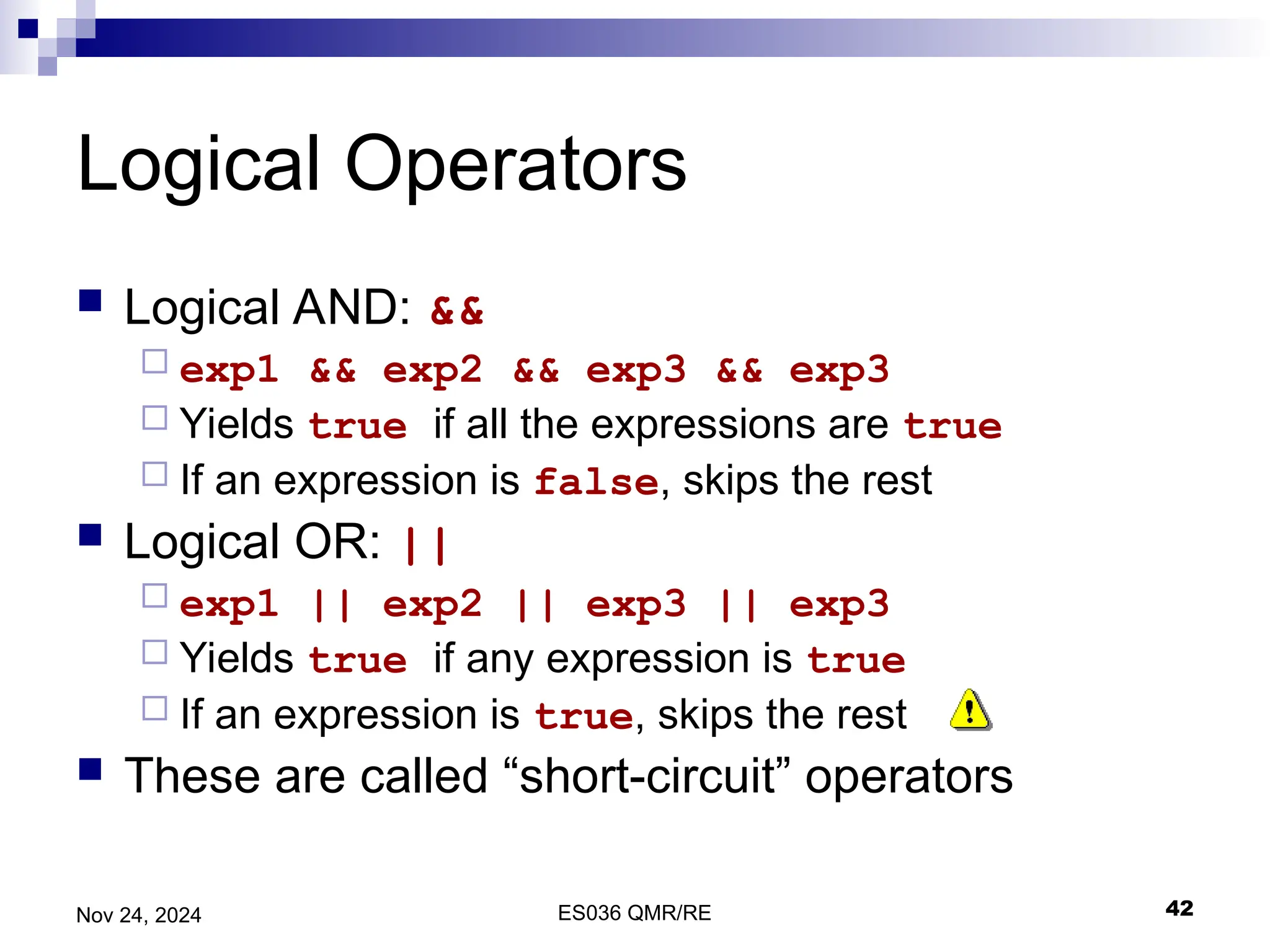 Logical Operators

Logical AND: &&

exp1 && exp2 && exp3 && exp3

Yields true if all the expressions are true

If an expression is false, skips the rest

Logical OR: ||

exp1 || exp2 || exp3 || exp3

Yields true if any expression is true

If an expression is true, skips the rest

These are called “short-circuit” operators

Nov 24, 2024

ES036 QMR/RE

42